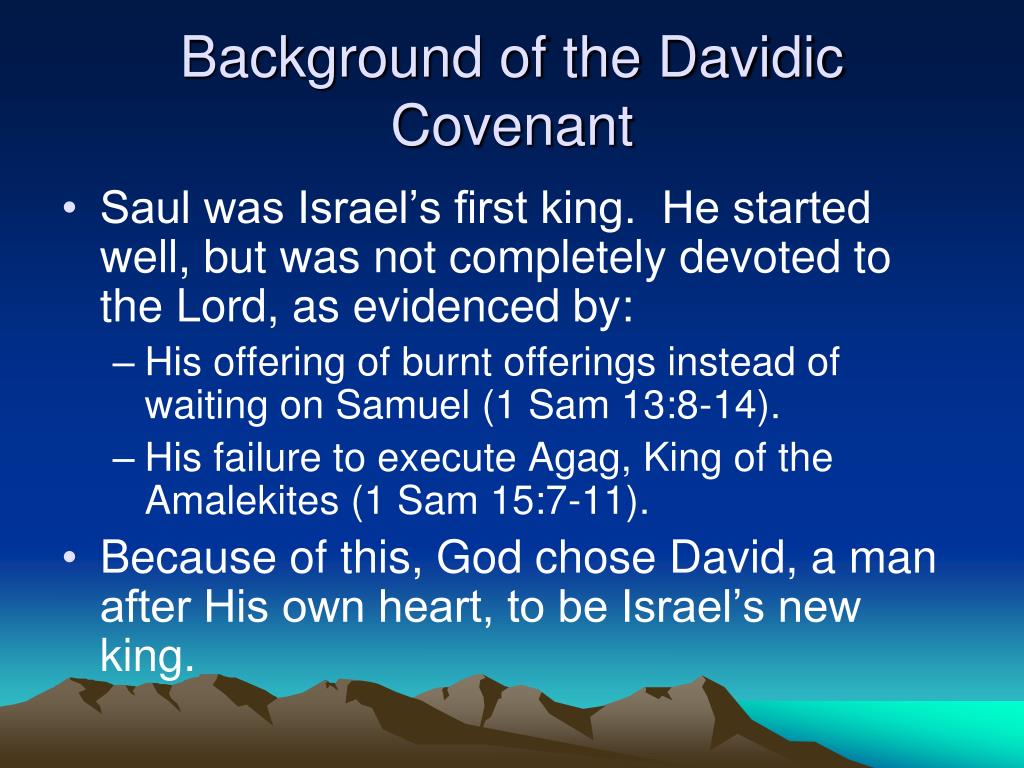 Background of the Davidic Covenant

• Saul was Israel’s first king. He started well, but was not completely devoted to the Lord, as evidenced by:
– His offering of burnt offerings instead of waiting on Samuel (1 Sam 13:8-14).
– His failure to execute Agag, King of the Amalekites (1 Sam 15:7-11).
• Because of this, God chose David, a man after His own heart, to be Israel’s new king.